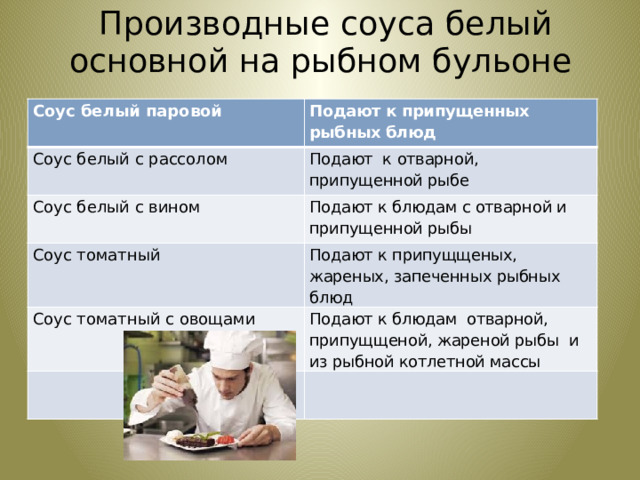 Производные соуса белый основной на рыбном бульоне

| Соус белый паровой | Подают к припущенных рыбных блюд |
|---|---|
| Соус белый с рассолом | Подают к отварной, припущенной рыбе |
| Соус белый с вином | Подают к блюдам с отварной и припущенной рыбы |
| Соус томатный | Подают к припущщеных, жареных, запеченных рыбных блюд |
| Соус томатный с овощами | Подают к блюдам отварной, припущщеной, жареной рыбы и из рыбной котлетной массы |
| | |